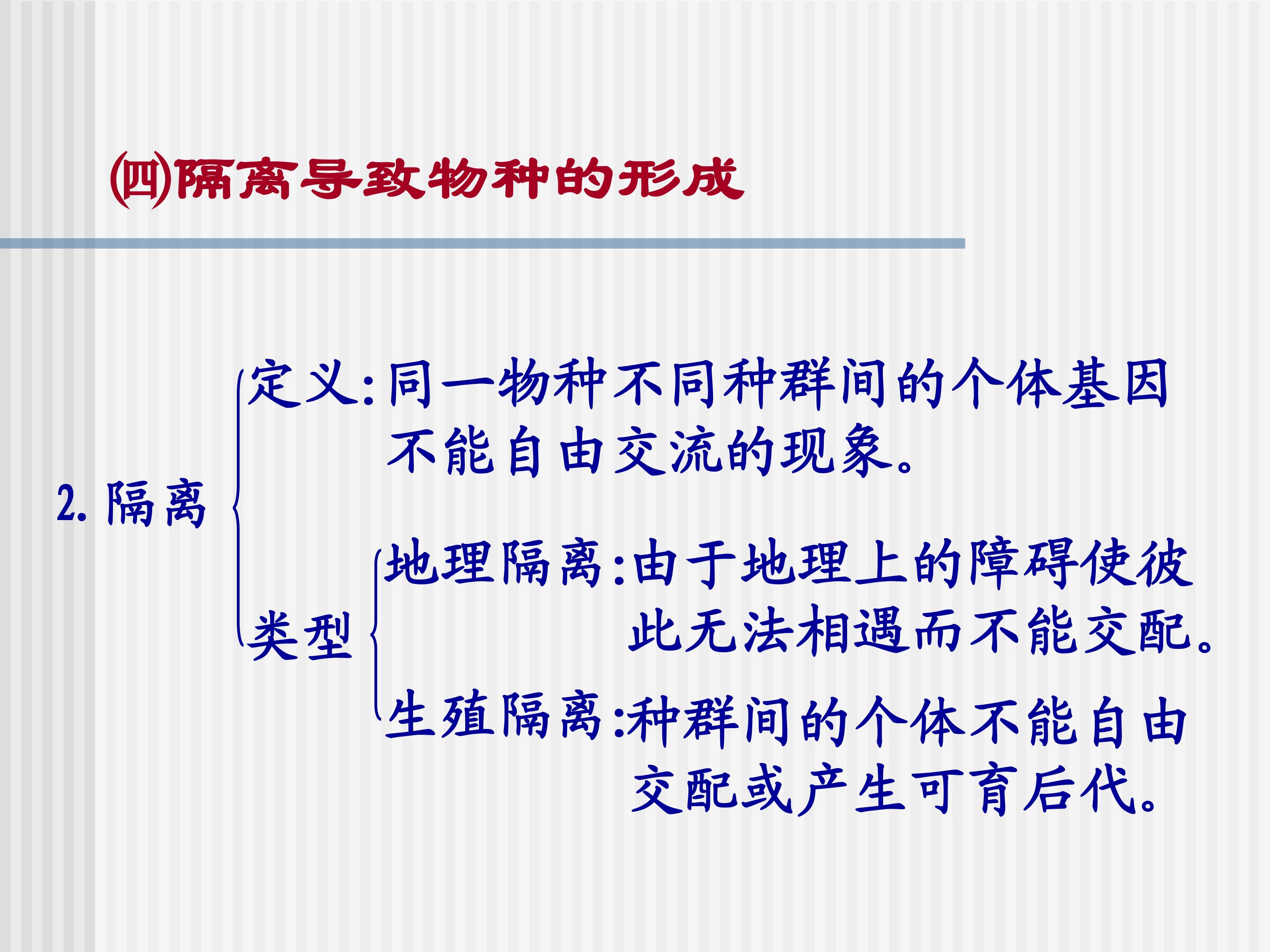 ㈣隔离导致物种的形成

2.隔离

定义:同一物种不同种群间的个体基因不能自由交流的现象。

类型

地理隔离:由于地理上的障碍使彼此无法相遇而不能交配。

生殖隔离:种群间的个体不能自由交配或产生可育后代。